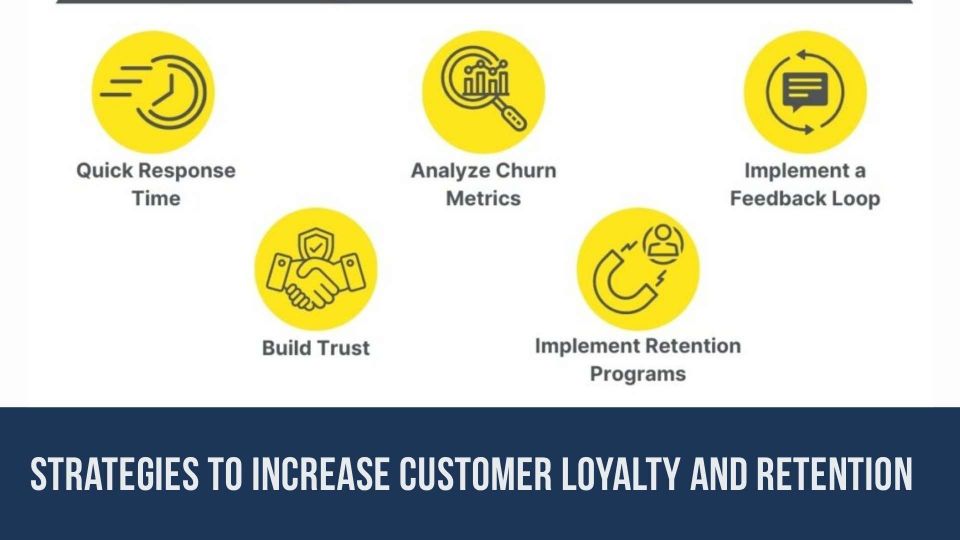 Quick Response Time

Analyze Churn Metrics

Implement a Feedback Loop

Build Trust

Implement Retention Programs

STRATEGIES TO INCREASE CUSTOMER LOYALTY AND RETENTION